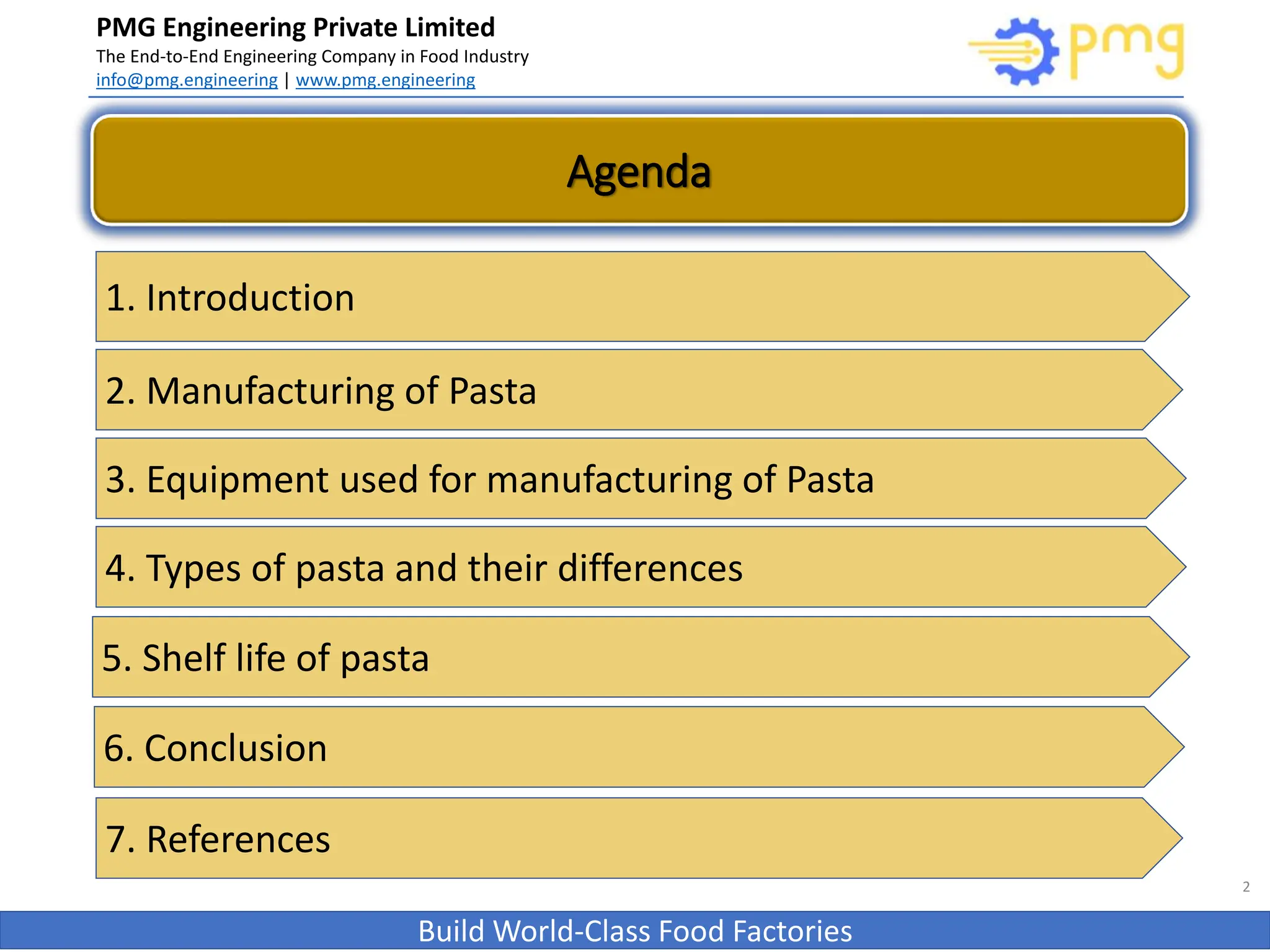 PMG Engineering Private Limited
The End-to-End Engineering Company in Food Industry
info@pmg.engineering | www.pmg.engineering

pmg

Agenda

1. Introduction

2. Manufacturing of Pasta

3. Equipment used for manufacturing of Pasta

4. Types of pasta and their differences

5. Shelf life of pasta

6. Conclusion

7. References

2

Build World-Class Food Factories